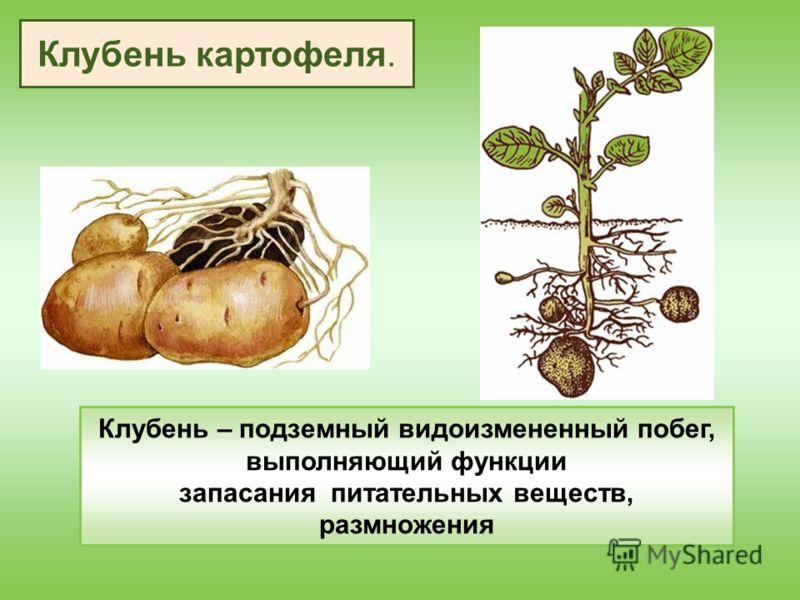 Клубень картофеля.

Клубень – подземный видоизмененный побег, выполняющий функции запасания питательных веществ, размножения

MyShared